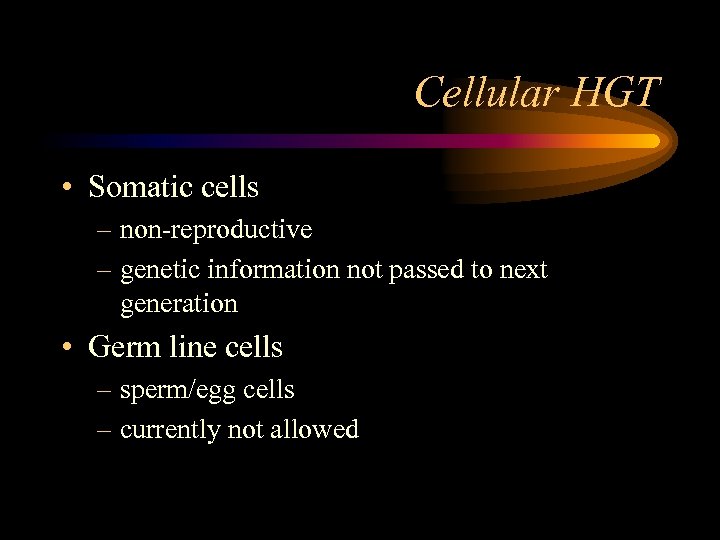 Cellular HGT

• Somatic cells
– non-reproductive
– genetic information not passed to next generation

• Germ line cells
– sperm/egg cells
– currently not allowed